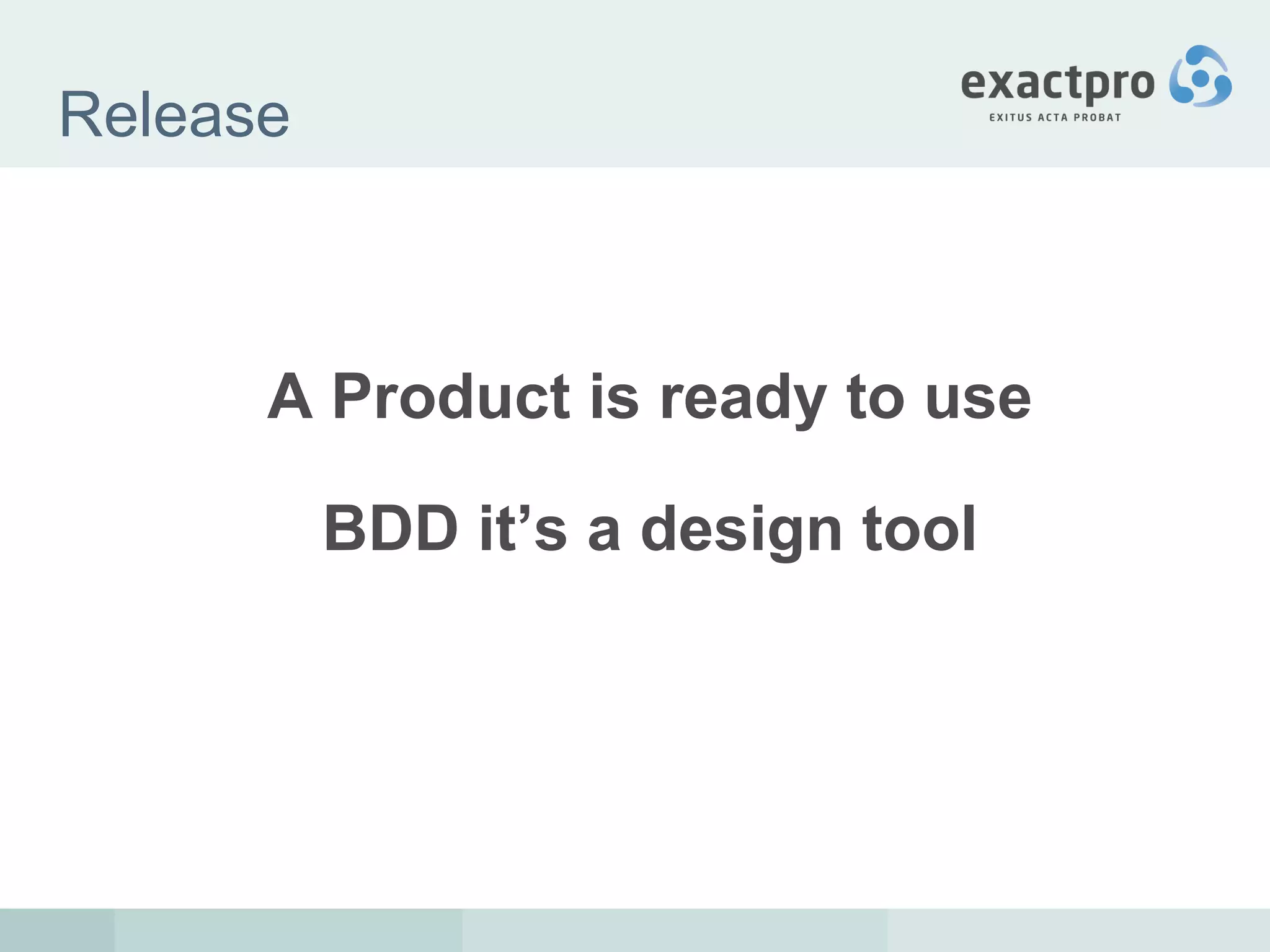 Release

exactpro
EXITUS ACTA PROBAT

A Product is ready to use

BDD it’s a design tool